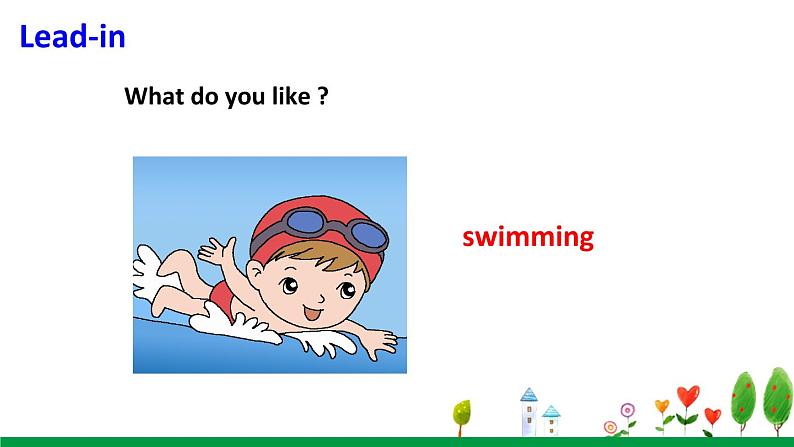 Lead-in

What do you like ?

swimming